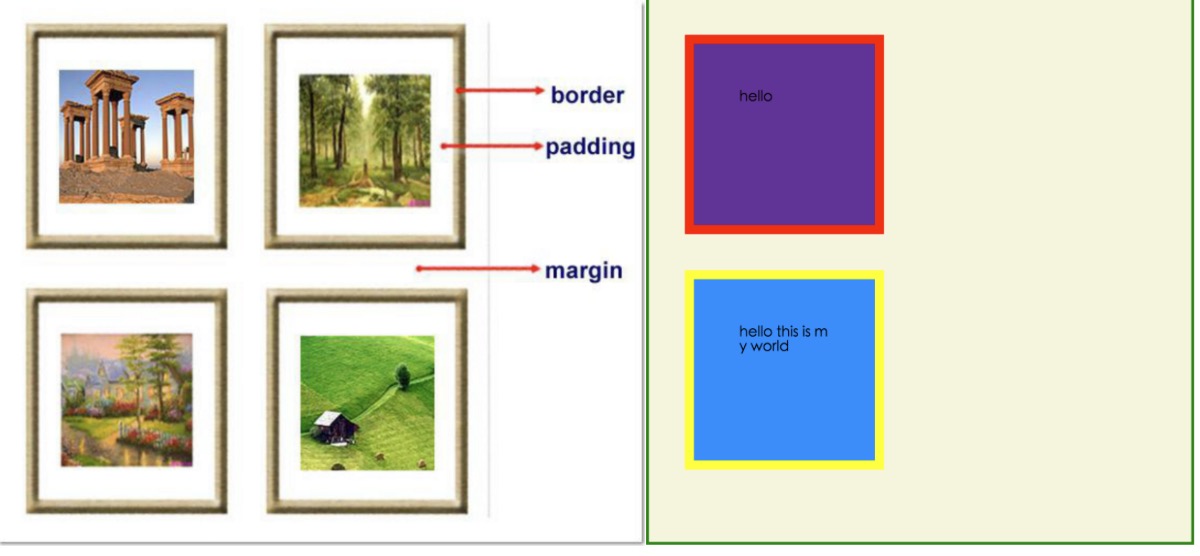 border
padding
margin

hello

hello this is m
y world